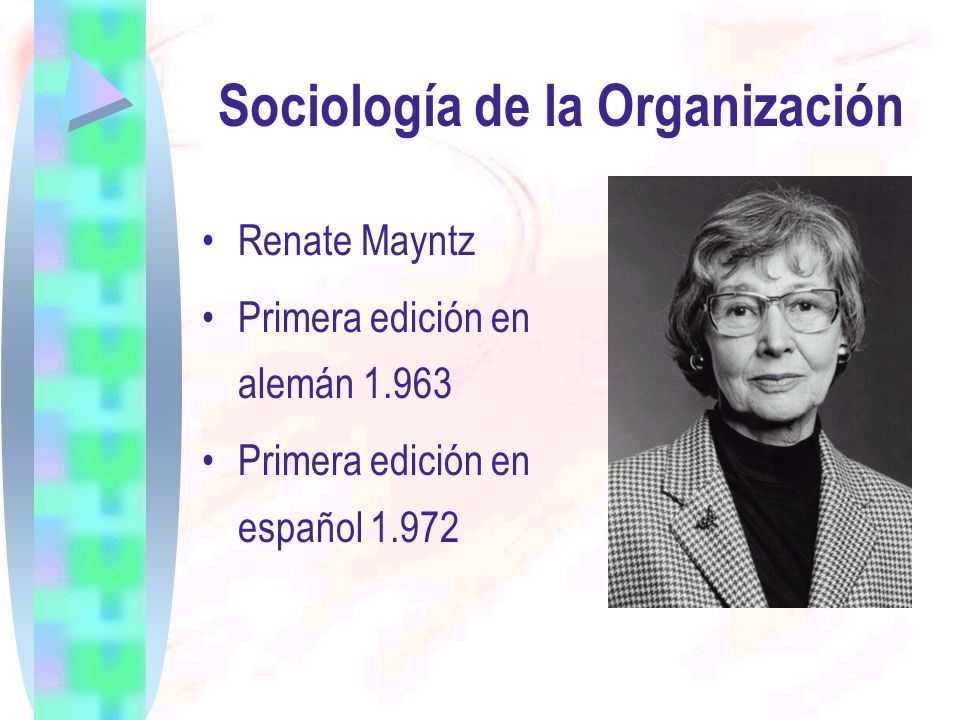 Sociología de la Organización

• Renate Mayntz
• Primera edición en alemán 1.963
• Primera edición en español 1.972